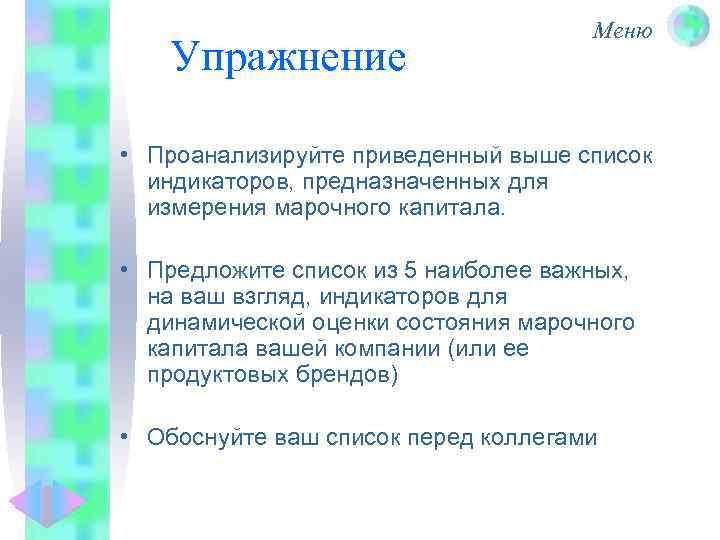 Меню

Упражнение

• Проанализируйте приведенный выше список индикаторов, предназначенных для измерения марочного капитала.

• Предложите список из 5 наиболее важных, на ваш взгляд, индикаторов для динамической оценки состояния марочного капитала вашей компании (или ее продуктовых брендов)

• Обоснуйте ваш список перед коллегами